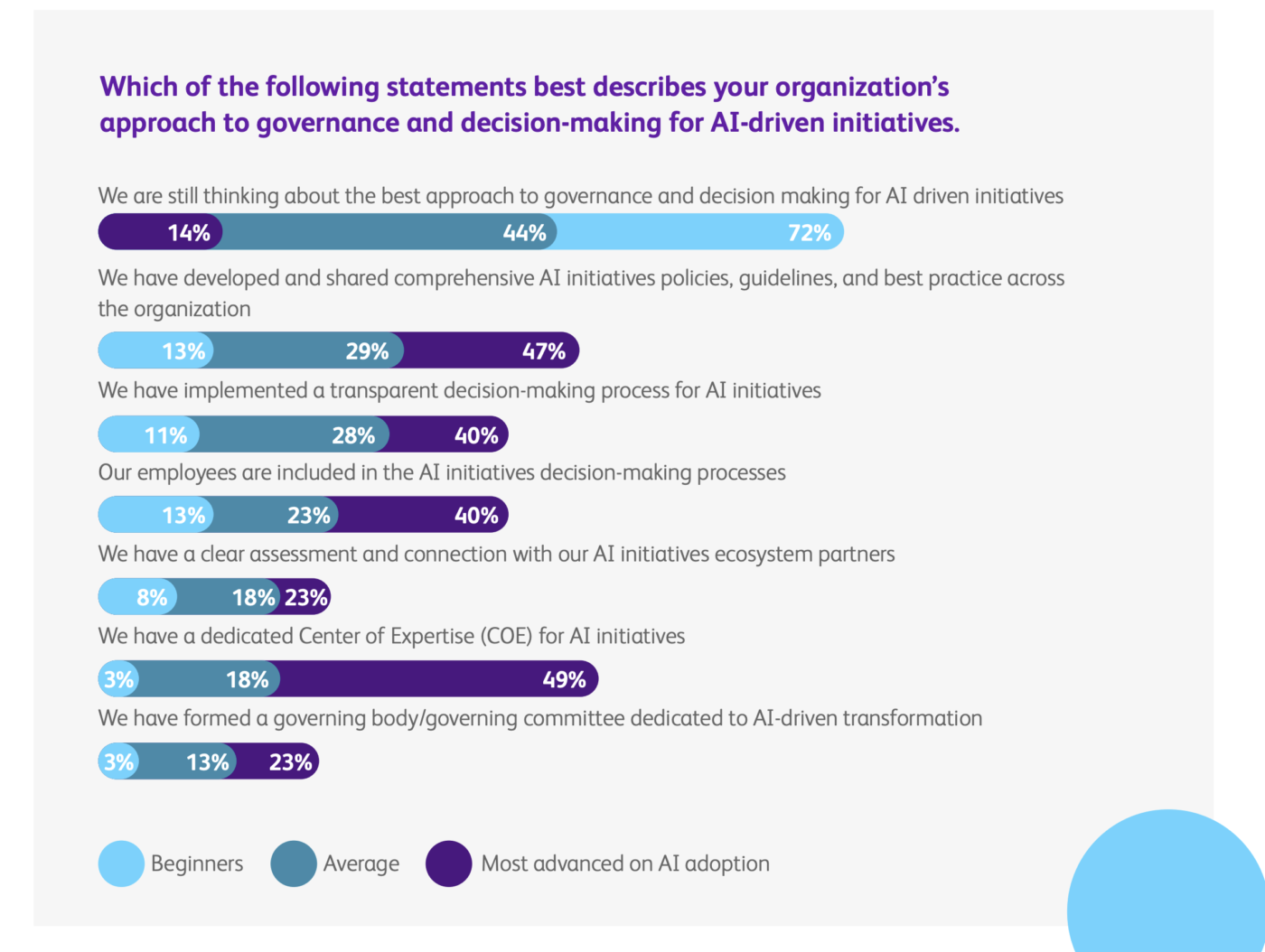 Which of the following statements best describes your organization's approach to governance and decision-making for AI-driven initiatives.

We are still thinking about the best approach to governance and decision making for AI driven initiatives

14% 44% 72%

We have developed and shared comprehensive AI initiatives policies, guidelines, and best practice across the organization

13% 29% 47%

We have implemented a transparent decision-making process for AI initiatives

11% 28% 40%

Our employees are included in the AI initiatives decision-making processes

13% 23% 40%

We have a clear assessment and connection with our AI initiatives ecosystem partners

8% 18% 23%

We have a dedicated Center of Expertise (COE) for AI initiatives

3% 18% 49%

We have formed a governing body/governing committee dedicated to AI-driven transformation

3% 13% 23%

Beginners Average Most advanced on AI adoption